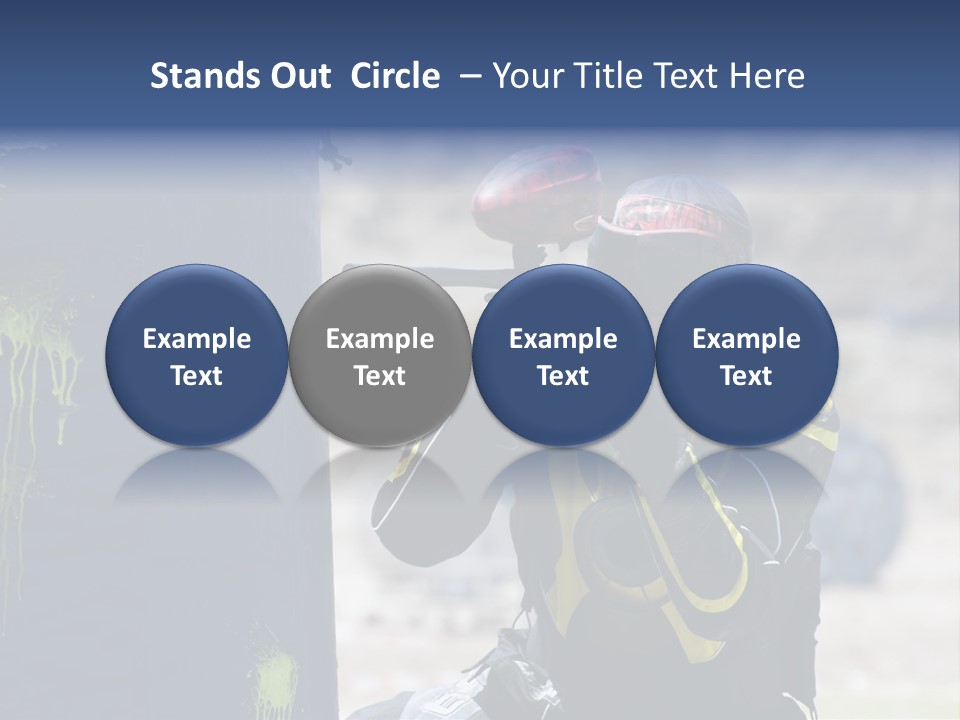 Stands Out Circle – Your Title Text Here

Example Text

Example Text

Example Text

Example Text